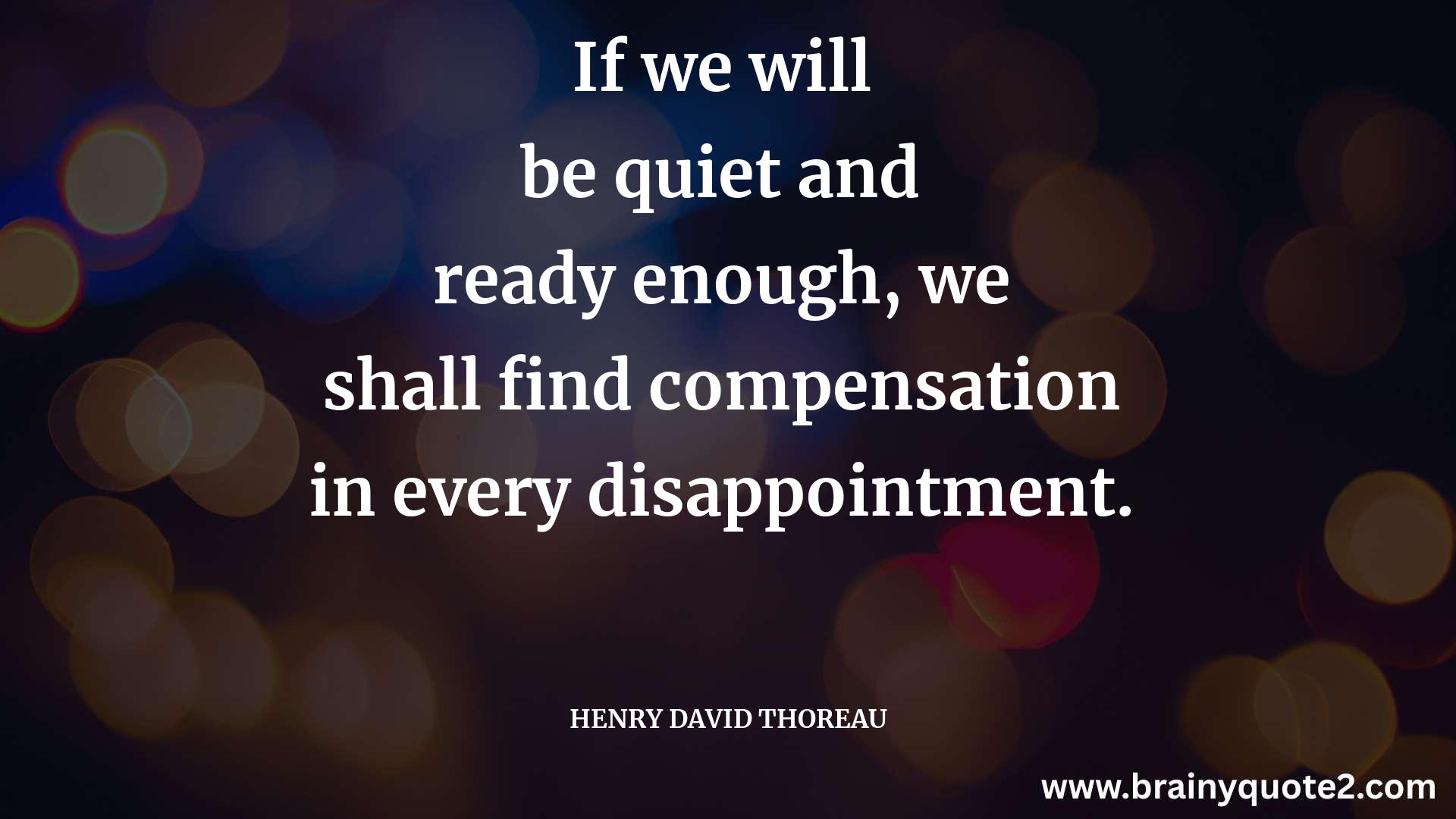 If we will be quiet and ready enough, we shall find compensation in every disappointment.

HENRY DAVID THOREAU

www.brainyquote2.com